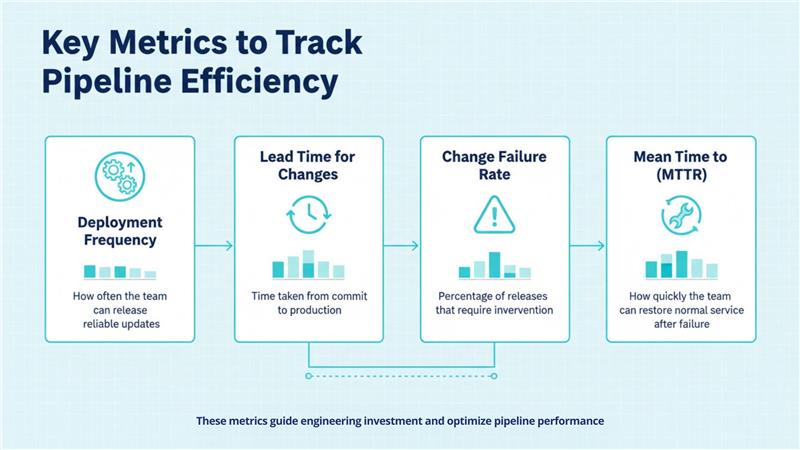 Key Metrics to Track Pipeline Efficiency

Deployment Frequency

How often the team can release reliable updates

Lead Time for Changes

Time taken from commit to production

Change Failure Rate

Percentage of releases that require invervention

Mean Time to (MTTR)

How quickly the team can restore normal service after failure

These metrics guide engineering investment and optimize pipeline performance